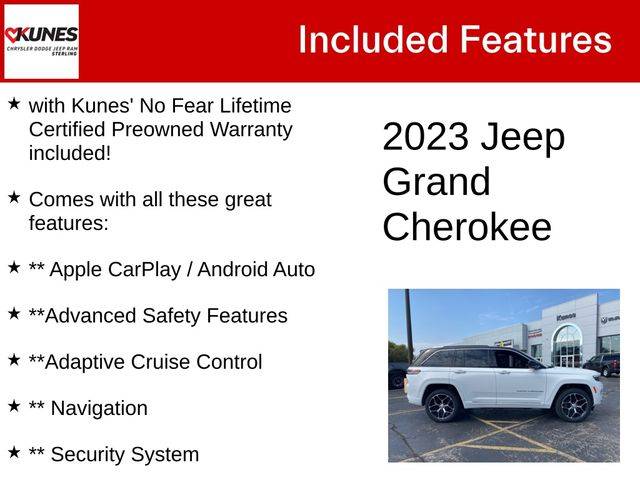 KUNES
CHRYSLER DODGE JEEP RAM
STERLING

Included Features

★ with Kunes' No Fear Lifetime Certified Preowned Warranty included!

★ Comes with all these great features:

★ ** Apple CarPlay / Android Auto

★ **Advanced Safety Features

★ **Adaptive Cruise Control

★ ** Navigation

★ ** Security System

2023 Jeep Grand Cherokee

Kunes